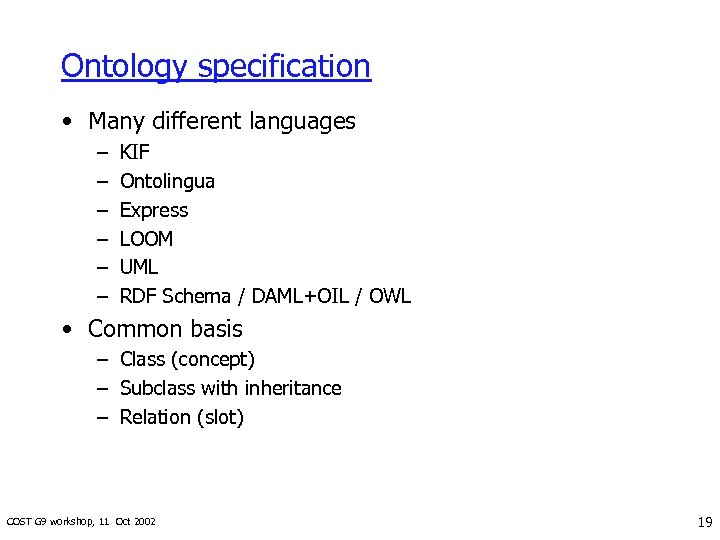 Ontology specification

• Many different languages
– KIF
– Ontolingua
– Express
– LOOM
– UML
– RDF Schema / DAML+OIL / OWL
• Common basis
– Class (concept)
– Subclass with inheritance
– Relation (slot)

COST G9 workshop, 11 Oct 2002

19